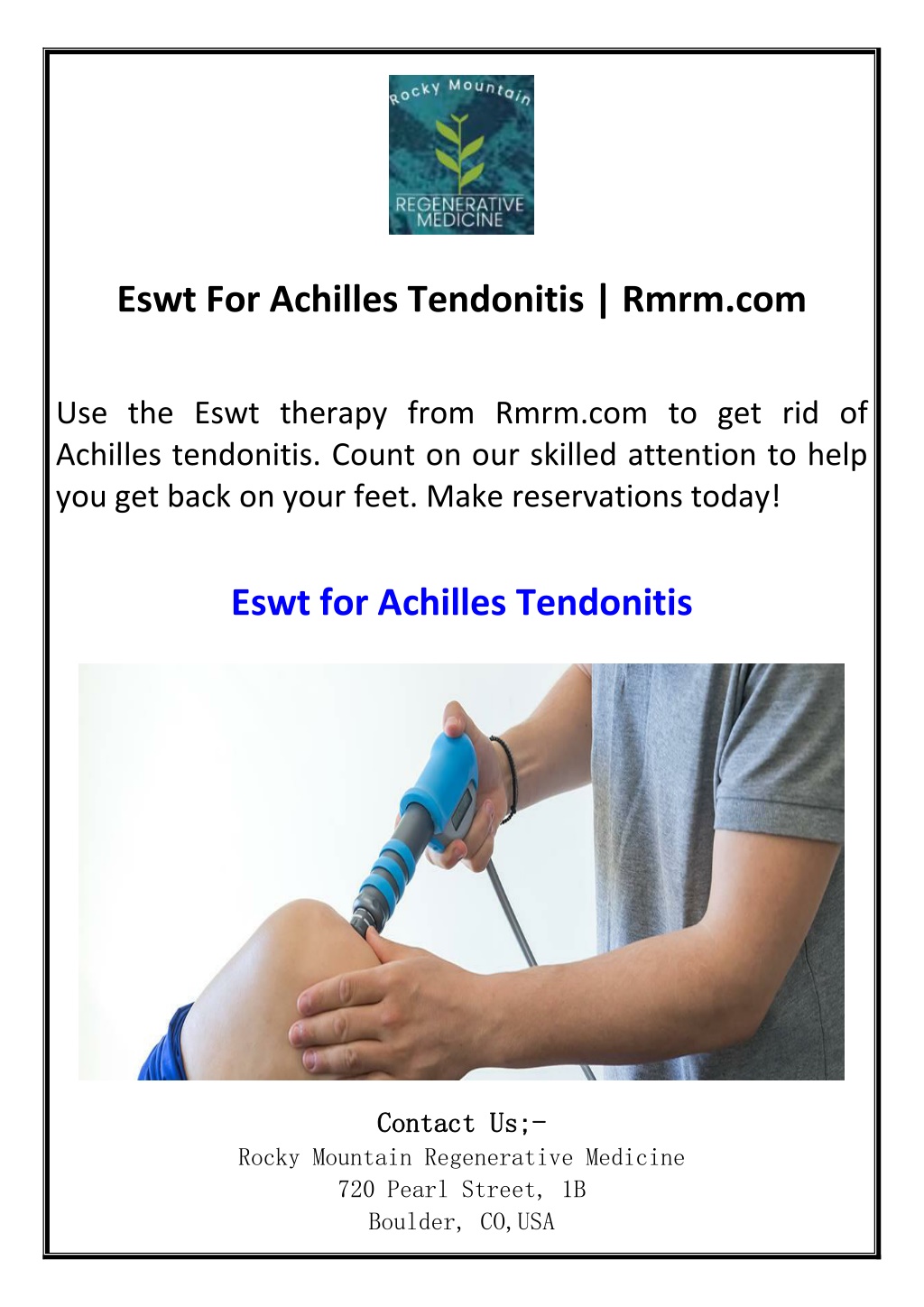 Rocky Mountain
REGENERATIVE MEDICINE

Eswt For Achilles Tendonitis | Rmrm.com

Use the Eswt therapy from Rmrm.com to get rid of Achilles tendonitis. Count on our skilled attention to help you get back on your feet. Make reservations today!

Eswt for Achilles Tendonitis

Contact Us;-
Rocky Mountain Regenerative Medicine
720 Pearl Street, 1B
Boulder, CO,USA